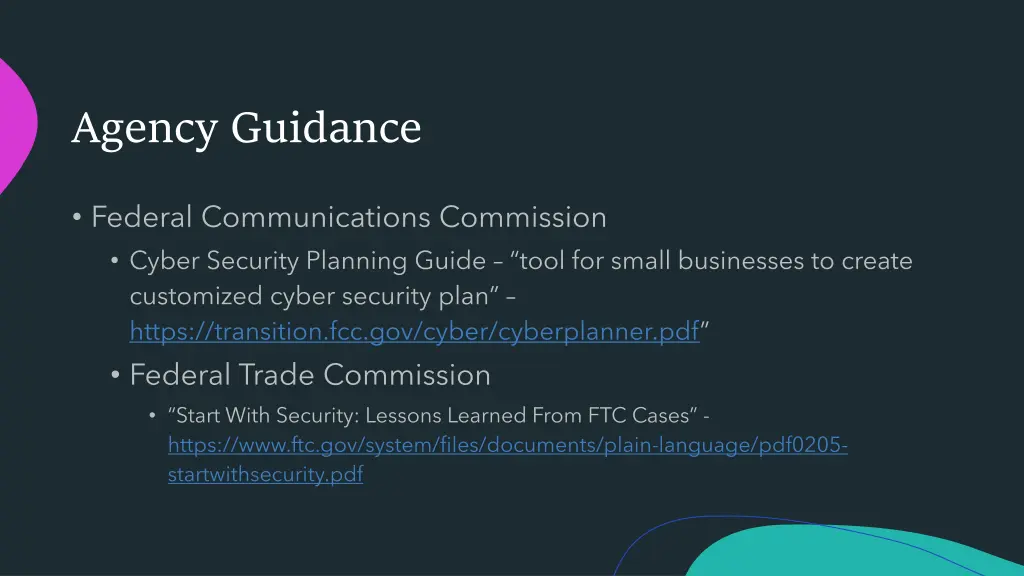 Agency Guidance

• Federal Communications Commission
  • Cyber Security Planning Guide – “tool for small businesses to create customized cyber security plan” – https://transition.fcc.gov/cyber/cyberplanner.pdf”
  • Federal Trade Commission
    • “Start With Security: Lessons Learned From FTC Cases” - https://www.ftc.gov/system/files/documents/plain-language/pdf0205-startwithsecurity.pdf